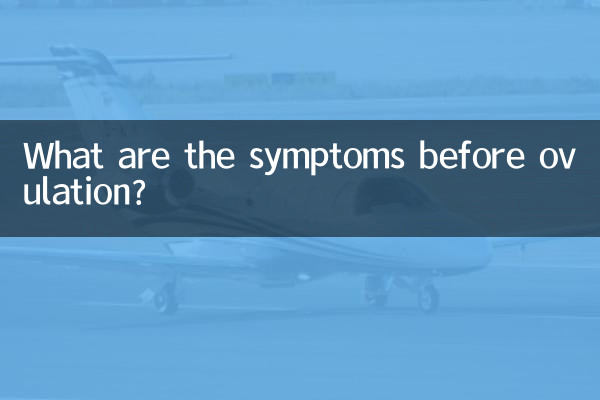 What are the symptoms before ovulation?